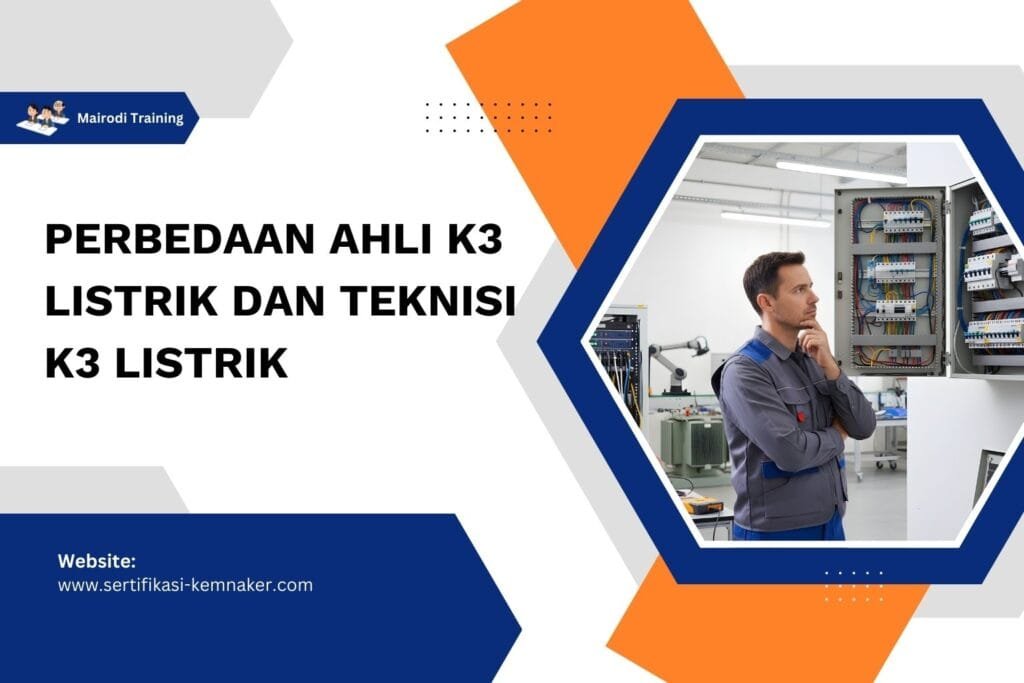 Mairodi Training

PERBEDAAN AHLI K3 LISTRIK DAN TEKNISI K3 LISTRIK

Website:
www.sertifikasi-kemnaker.com